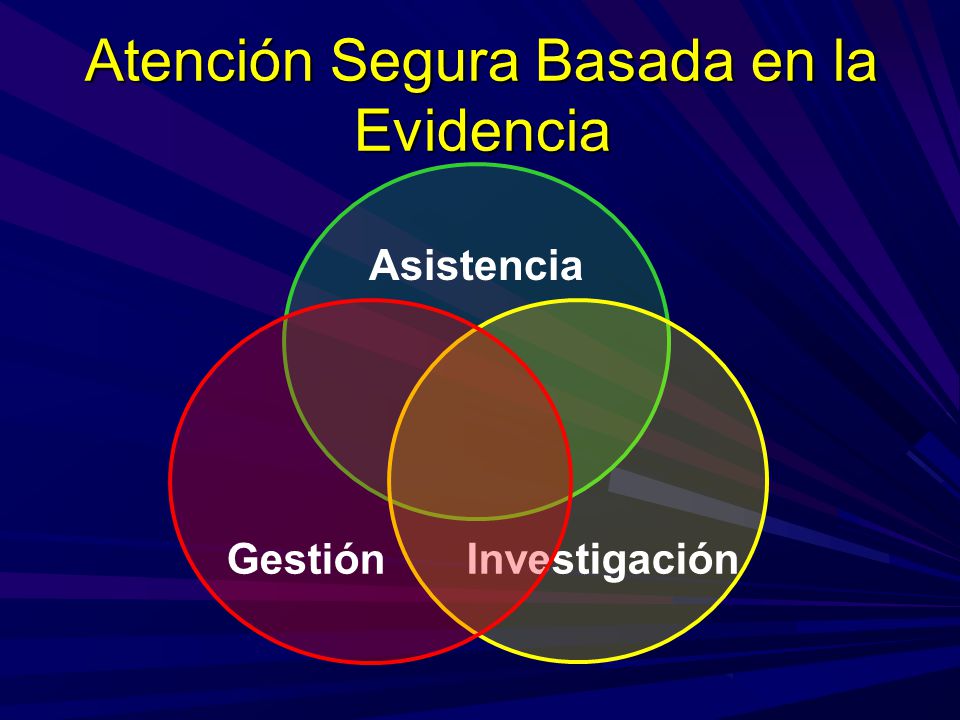 Atención Segura Basada en la Evidencia

Asistencia

Gestión

Investigación